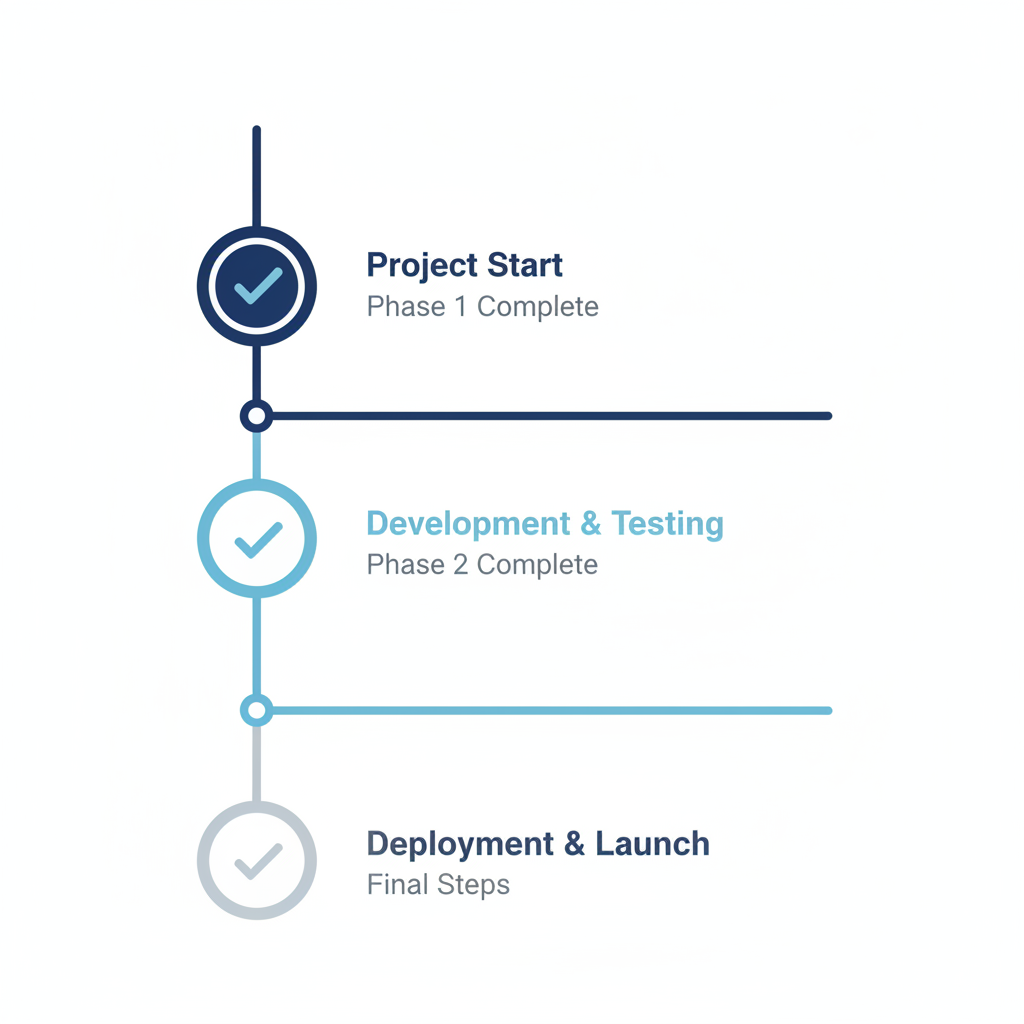 Project Start
Phase 1 Complete

Development & Testing
Phase 2 Complete

Deployment & Launch
Final Steps